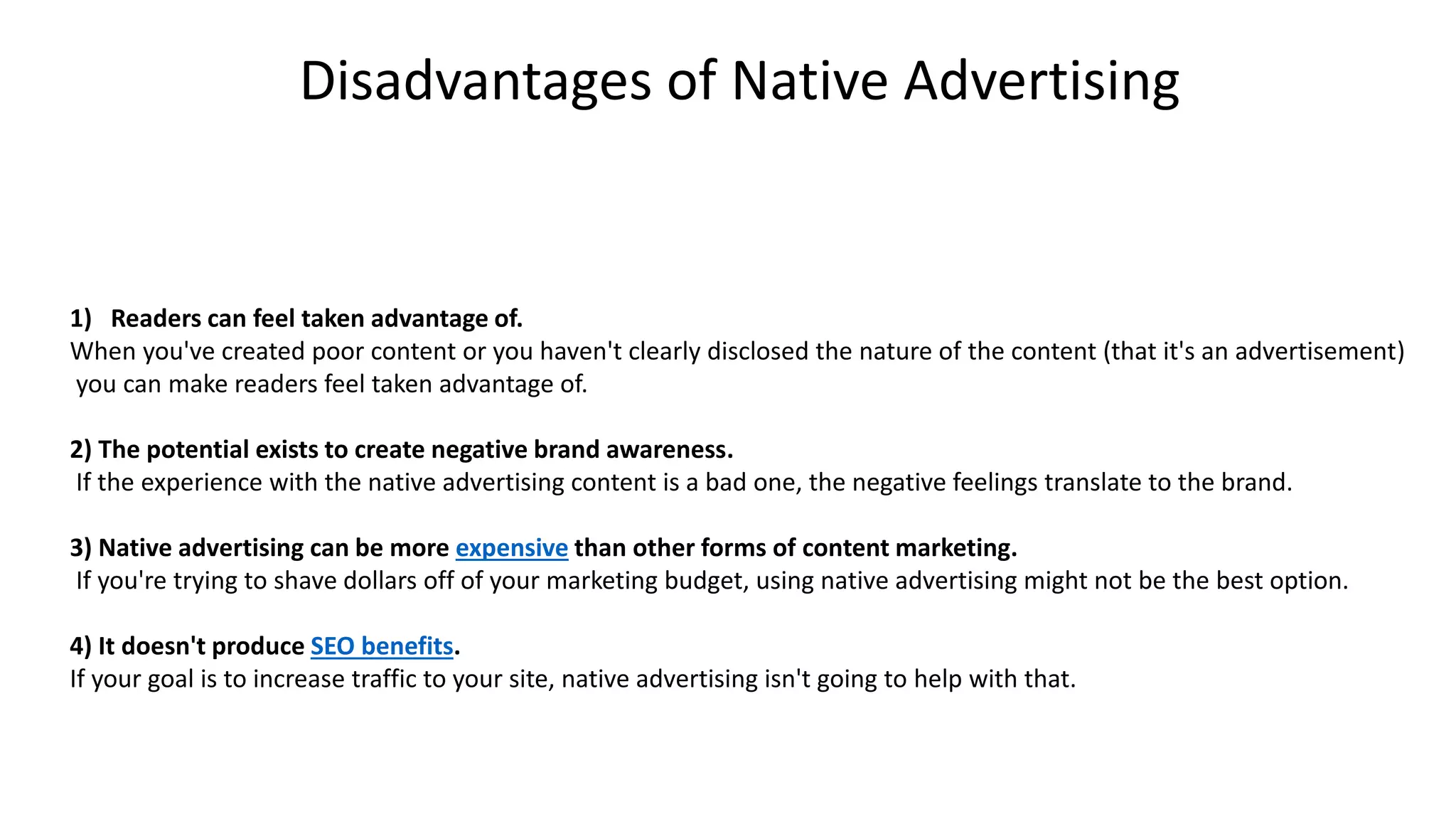 Disadvantages of Native Advertising

1) Readers can feel taken advantage of.
When you've created poor content or you haven't clearly disclosed the nature of the content (that it's an advertisement) you can make readers feel taken advantage of.

2) The potential exists to create negative brand awareness.
If the experience with the native advertising content is a bad one, the negative feelings translate to the brand.

3) Native advertising can be more expensive than other forms of content marketing.
If you're trying to shave dollars off of your marketing budget, using native advertising might not be the best option.

4) It doesn't produce SEO benefits.
If your goal is to increase traffic to your site, native advertising isn't going to help with that.